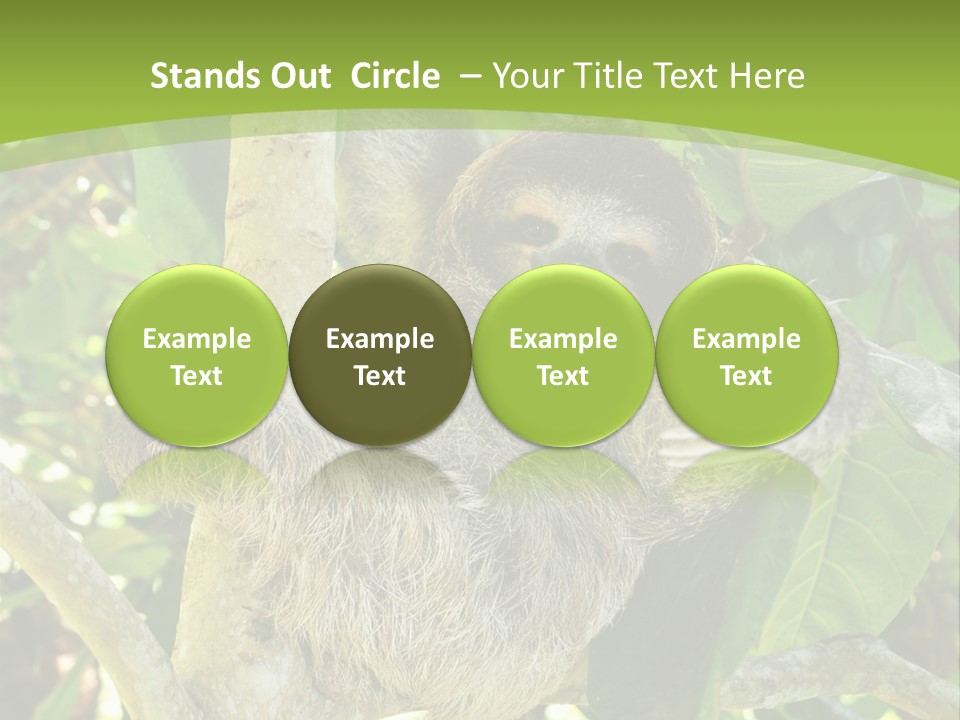 Stands Out Circle – Your Title Text Here

Example Text

Example Text

Example Text

Example Text